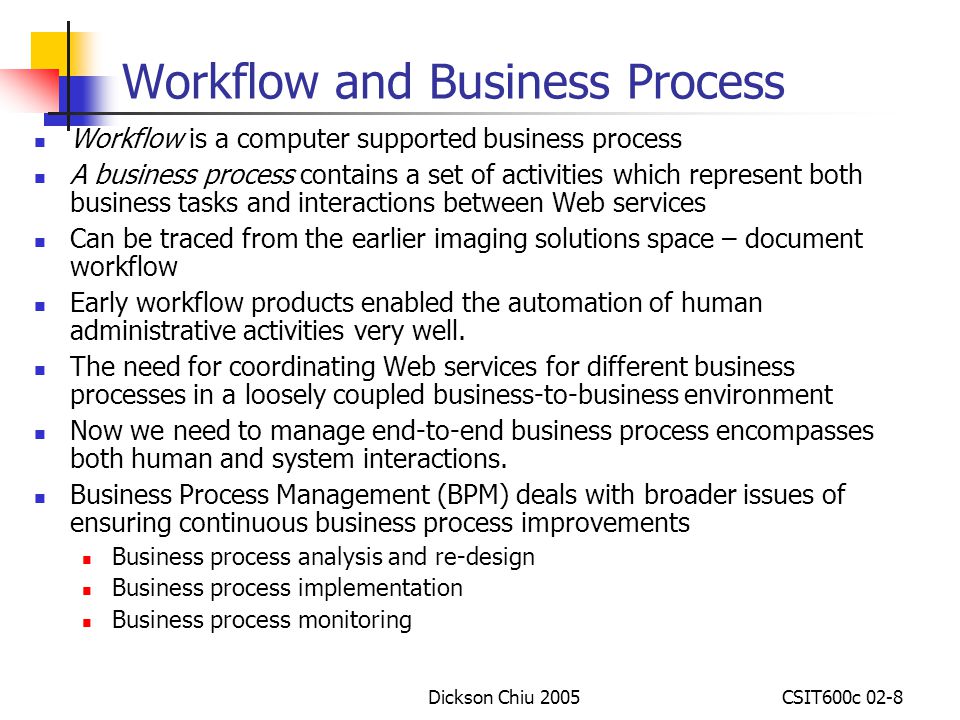 Workflow and Business Process

- Workflow is a computer supported business process
- A business process contains a set of activities which represent both business tasks and interactions between Web services
- Can be traced from the earlier imaging solutions space – document workflow
- Early workflow products enabled the automation of human administrative activities very well.
- The need for coordinating Web services for different business processes in a loosely coupled business-to-business environment
- Now we need to manage end-to-end business process encompasses both human and system interactions.
- Business Process Management (BPM) deals with broader issues of ensuring continuous business process improvements
  - Business process analysis and re-design
  - Business process implementation
  - Business process monitoring

Dickson Chiu 2005

CSIT600c 02-8